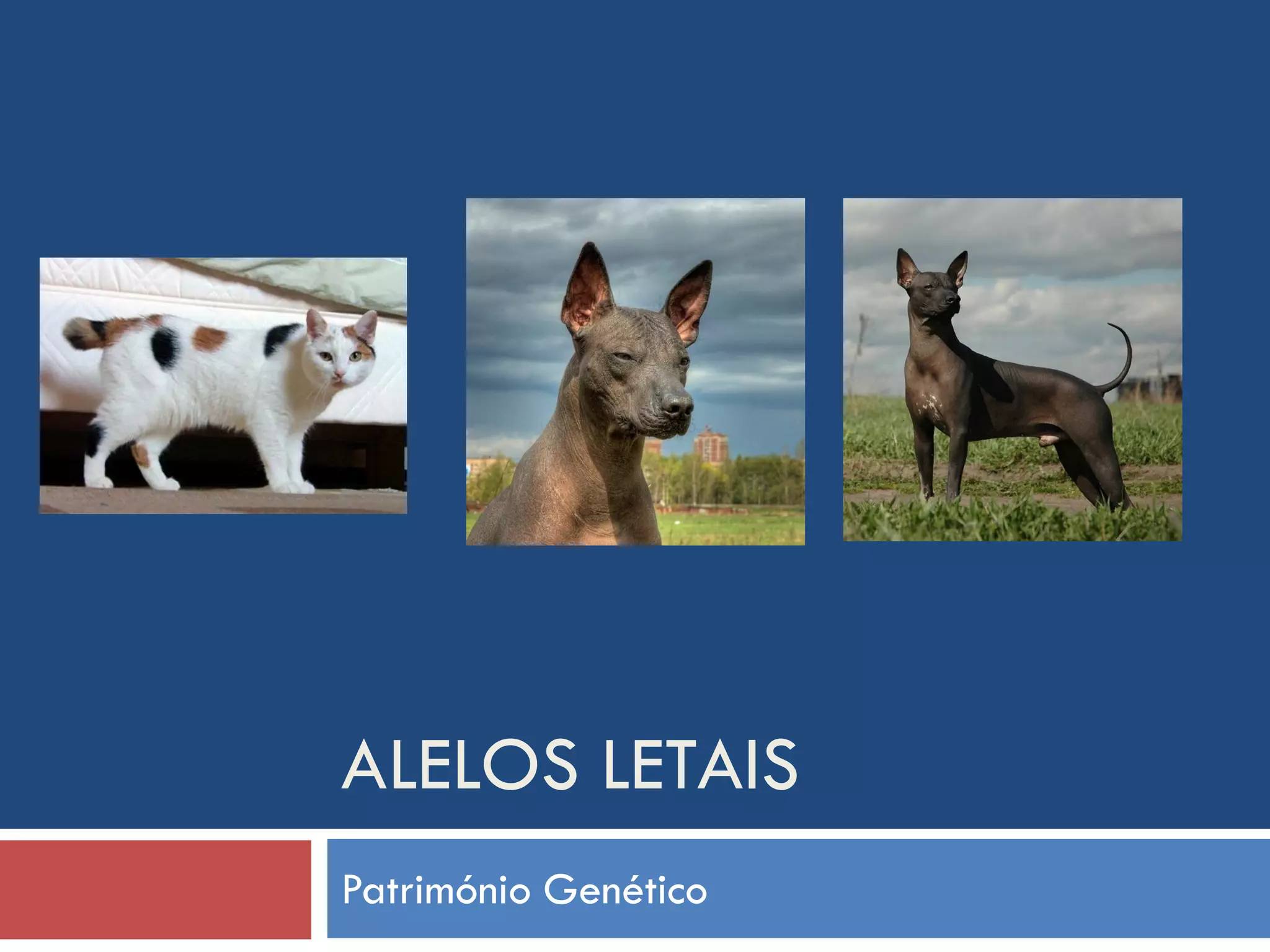 ALELOS LETAIS

Património Genético